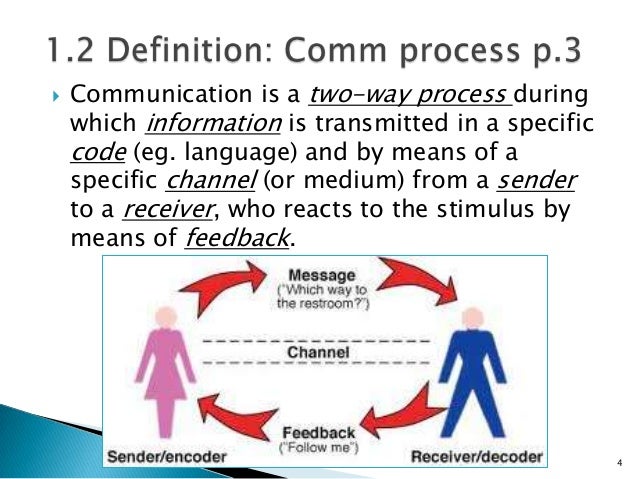 1.2 Definition: Comm process p.3

Communication is a two-way process during which information is transmitted in a specific code (eg. language) and by means of a specific channel (or medium) from a sender to a receiver, who reacts to the stimulus by means of feedback.

Message
("Which way to the restroom?")

Channel

Feedback
("Follow me")

Sender/encoder

Receiver/decoder

4